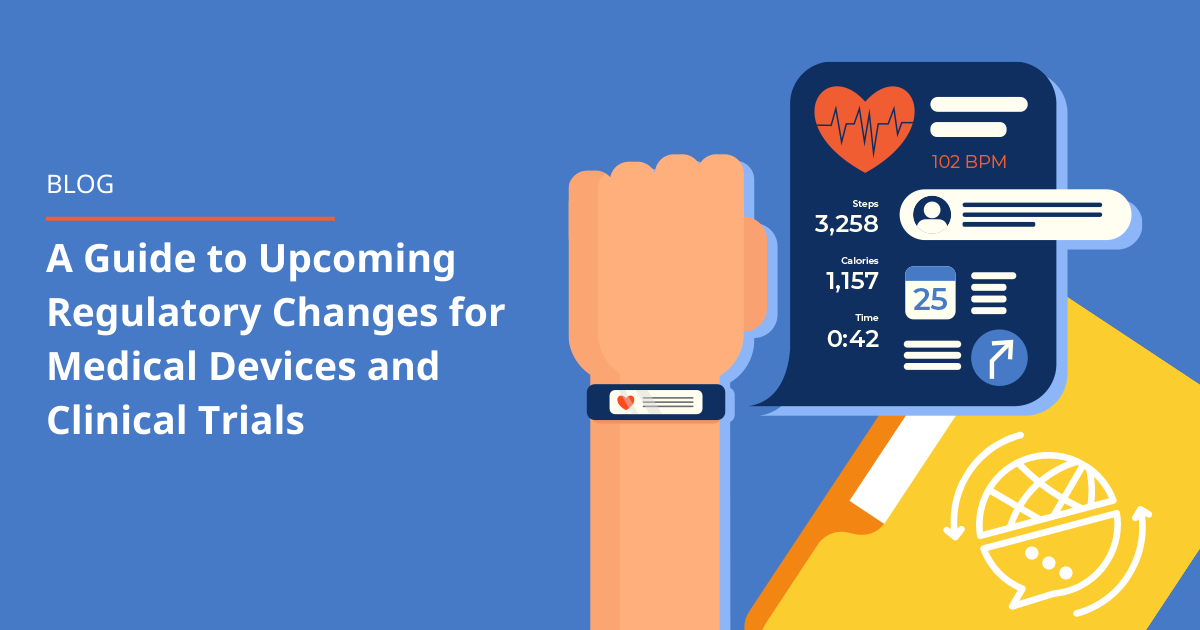 BLOG

A Guide to Upcoming Regulatory Changes for Medical Devices and Clinical Trials

102 BPM

Steps
3,258

Calories
1,157

Time
0:42

25